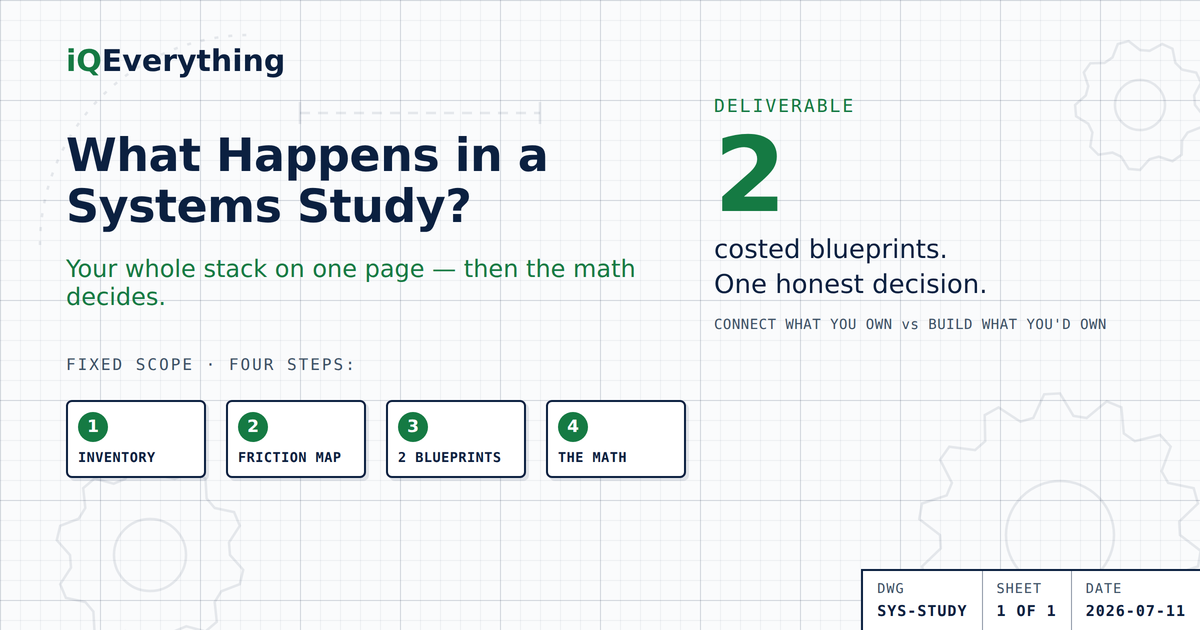 iQEverything

What Happens in a Systems Study?

Your whole stack on one page — then the math decides.

FIXED SCOPE · FOUR STEPS:

1
INVENTORY

2
FRICTION MAP

3
2 BLUEPRINTS

4
THE MATH

DELIVERABLE

2

costed blueprints.
One honest decision.

CONNECT WHAT YOU OWN vs BUILD WHAT YOU'D OWN

| DWG | SHEET | DATE |
|---|---|---|
| SYS-STUDY | 1 OF 1 | 2026-07-11 |